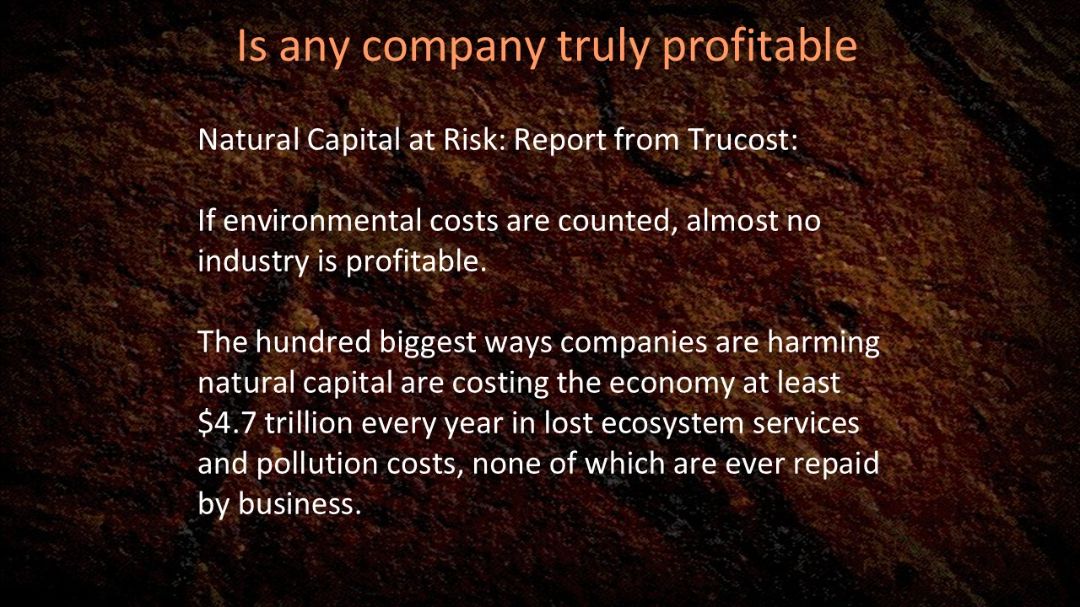 Is any company truly profitable

Natural Capital at Risk: Report from Trucost:

If environmental costs are counted, almost no industry is profitable.

The hundred biggest ways companies are harming natural capital are costing the economy at least \$4.7 trillion every year in lost ecosystem services and pollution costs, none of which are ever repaid by business.